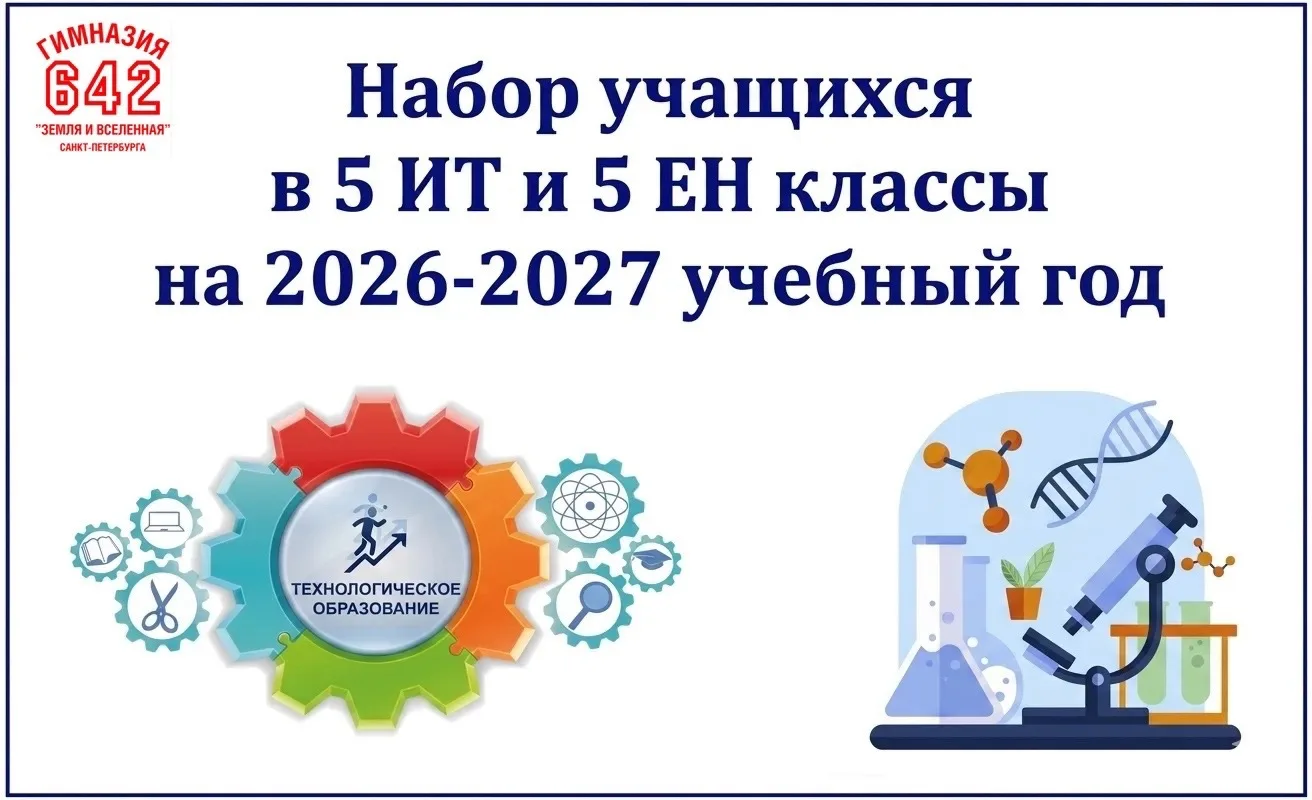 ГИМНАЗИЯ
642
"ЗЕМЛЯ И ВСЕЛЕННАЯ"
САНКТ-ПЕТЕРБУРГА

Набор учащихся в 5 ИТ и 5 ЕН классы на 2026-2027 учебный год

ТЕХНОЛОГИЧЕСКОЕ ОБРАЗОВАНИЕ